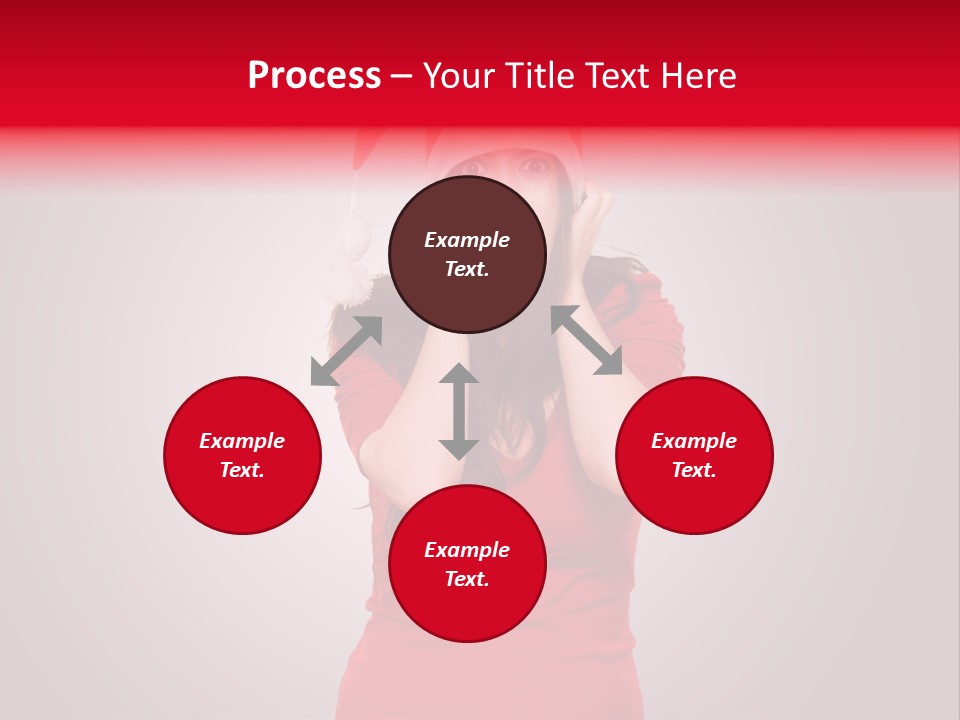 Process – Your Title Text Here

Example Text.

Example Text.

Example Text.

Example Text.